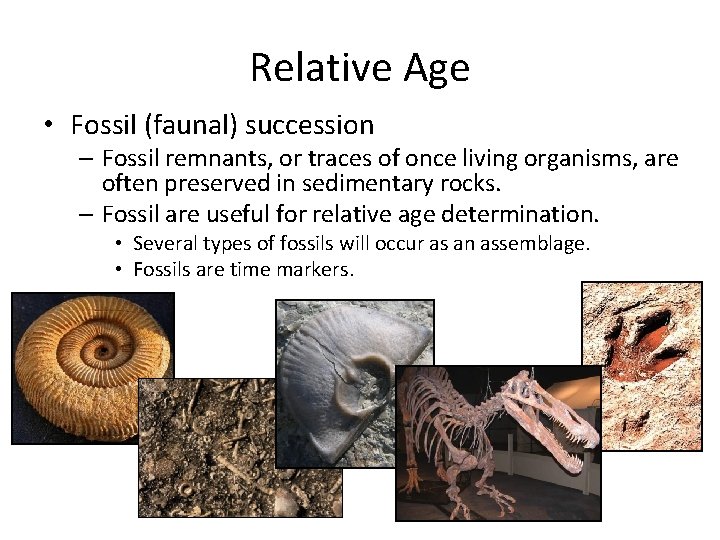 Relative Age

• Fossil (faunal) succession
– Fossil remnants, or traces of once living organisms, are often preserved in sedimentary rocks.
– Fossil are useful for relative age determination.
• Several types of fossils will occur as an assemblage.
• Fossils are time markers.